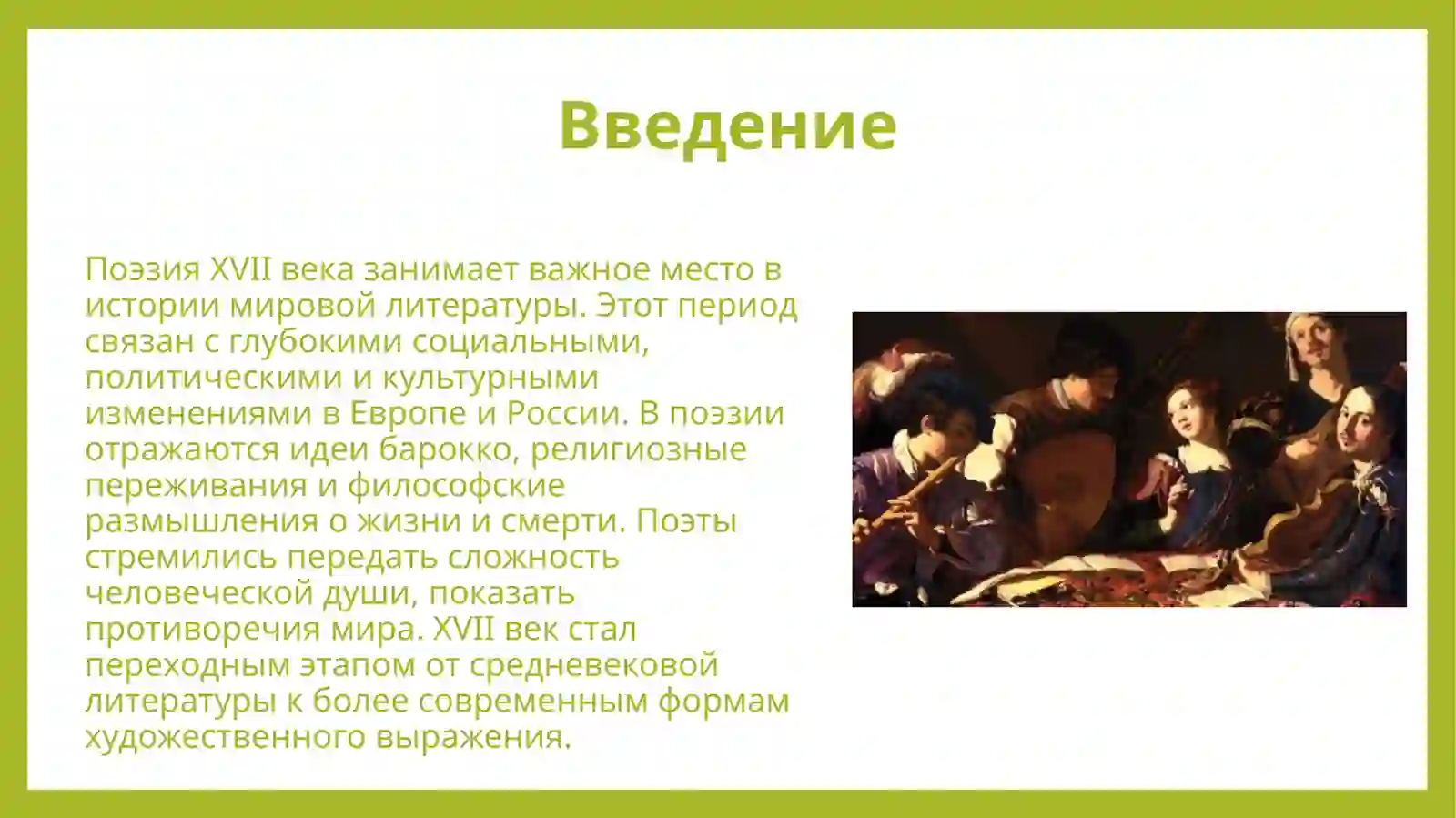 Введение

Поэзия XVII века занимает важное место в истории мировой литературы. Этот период связан с глубокими социальными, политическими и культурными изменениями в Европе и России. В поэзии отражаются идеи барокко, религиозные переживания и философские размышления о жизни и смерти. Поэты стремились передать сложность человеческой души, показать противоречия мира. XVII век стал переходным этапом от средневековой литературы к более современным формам художественного выражения.